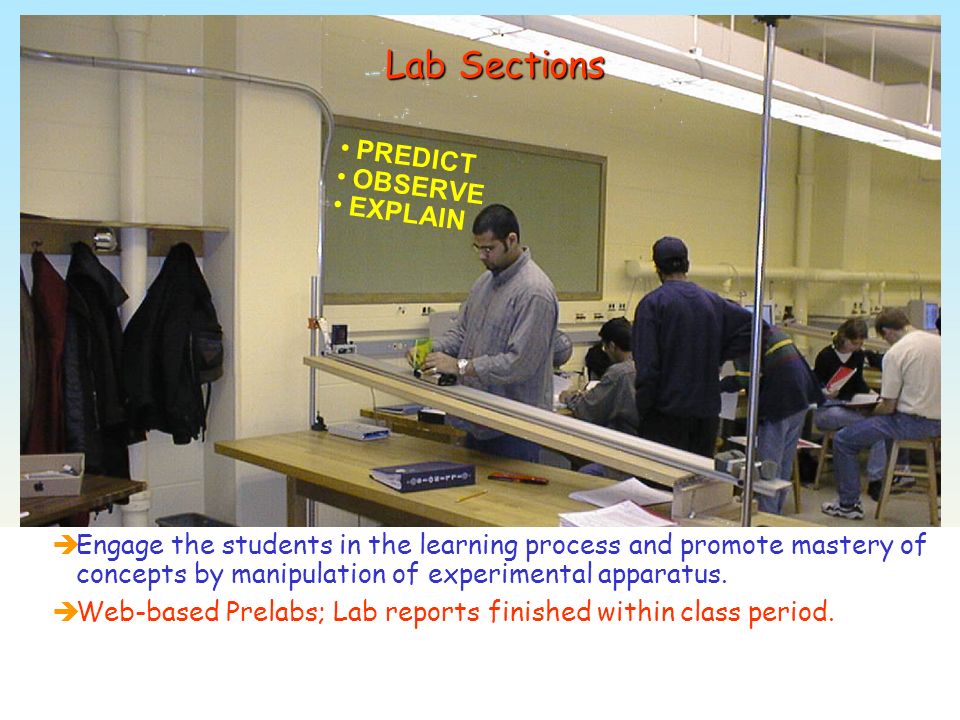 Lab Sections

• PREDICT
• OBSERVE
• EXPLAIN

➔Engage the students in the learning process and promote mastery of concepts by manipulation of experimental apparatus.

➔Web-based Prelabs; Lab reports finished within class period.